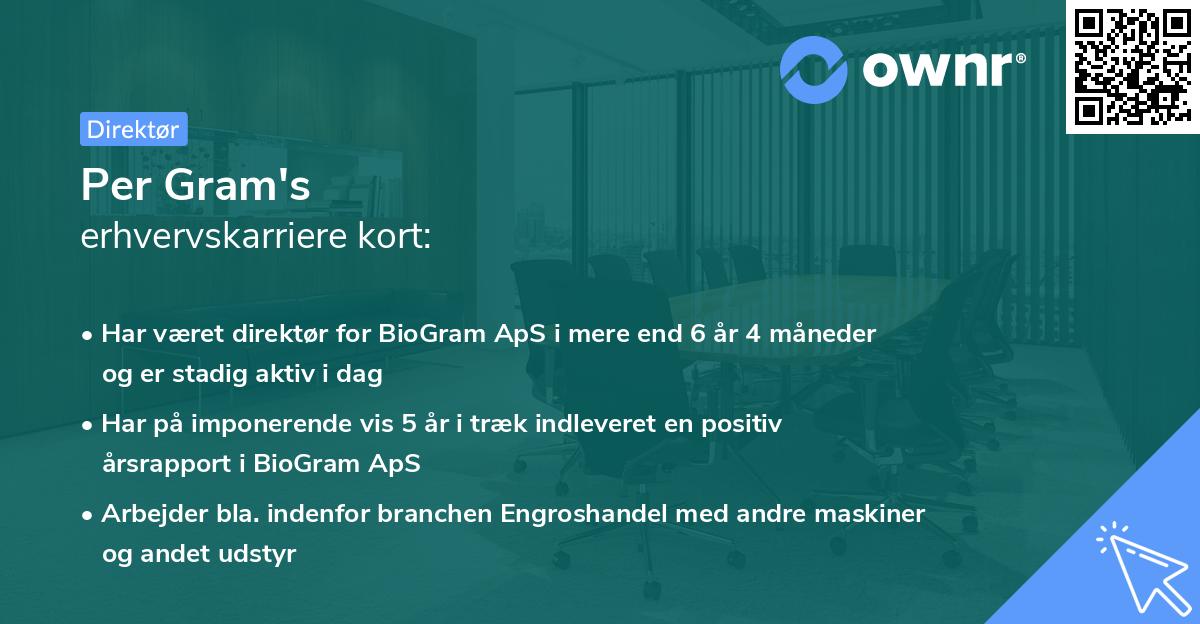 ownr®

Direktør

Per Gram's
erhvervskarriere kort:

• Har været direktør for BioGram ApS i mere end 6 år 4 måneder og er stadig aktiv i dag

• Har på imponerende vis 5 år i træk indleveret en positiv årsrapport i BioGram ApS

• Arbejder bla. indenfor branchen Engroshandel med andre maskiner og andet udstyr